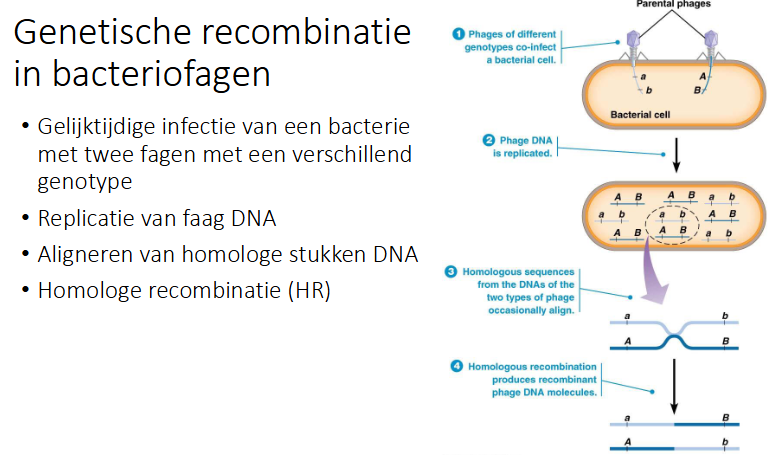 Genetische recombinatie in bacteriofagen

• Gelijktijdige infectie van een bacterie met twee fagen met een verschillend genotype
• Replicatie van faag DNA
• Aligneren van homologe stukken DNA
• Homologe recombinatie (HR)

Parental phages

1 Phages of different genotypes co-infect a bacterial cell.

a b A B

Bacterial cell

2 Phage DNA is replicated.

A B A B a b
a b a b A B
A B A B a b

3 Homologous sequences from the DNAs of the two types of phage occasionally align.

a b
A B

4 Homologous recombination produces recombinant phage DNA molecules.

a B
A b